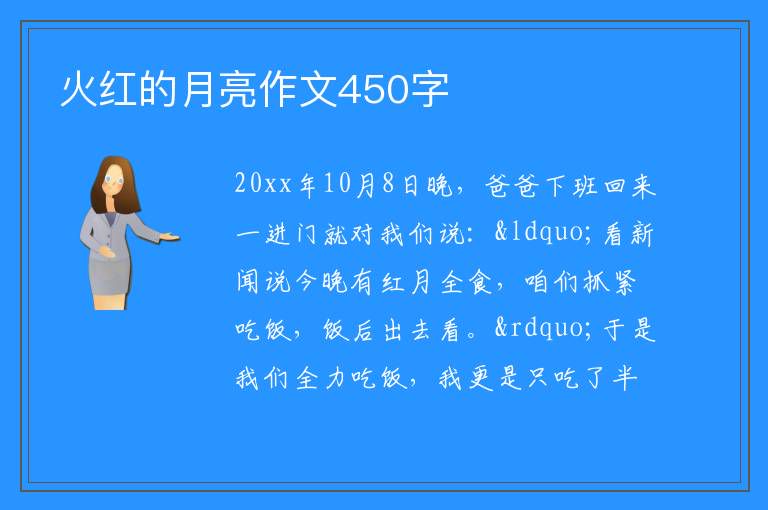 火红的月亮作文450字

20xx年10月8日晚，爸爸下班回来一进门就对我们说：&ldquo;看新闻说今晚有红月全食，咱们抓紧吃饭，饭后出去看。&rdquo;于是我们全力吃饭，我更是只吃了半